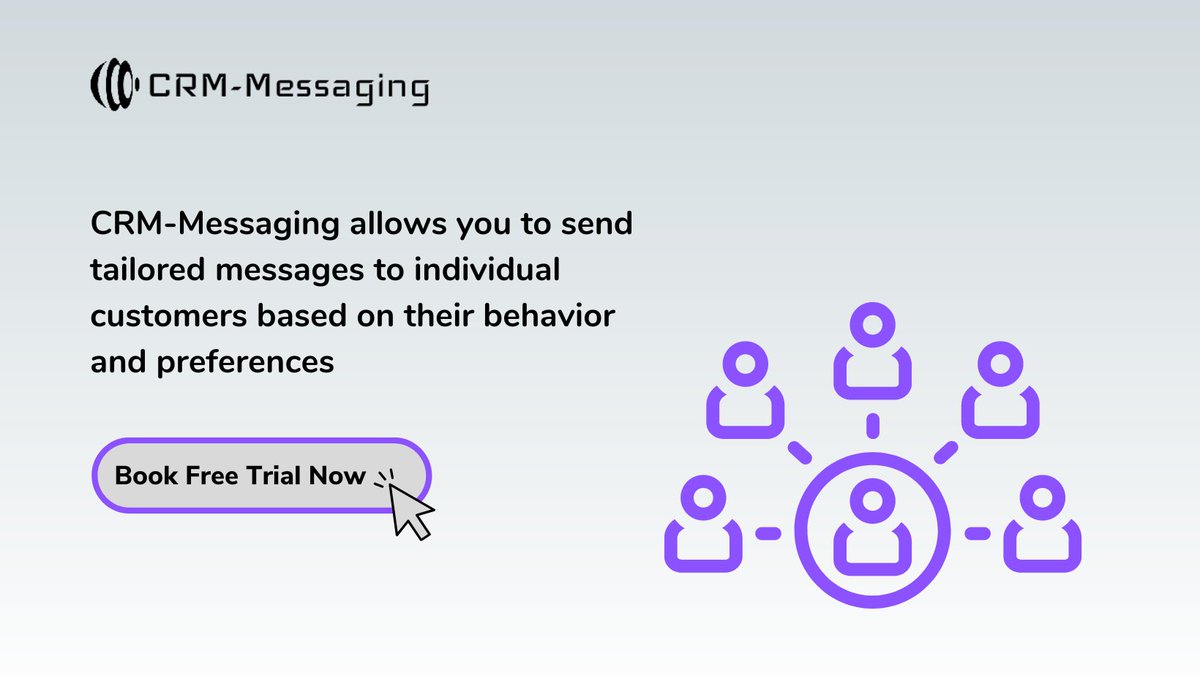 CRM-Messaging

CRM-Messaging allows you to send tailored messages to individual customers based on their behavior and preferences

Book Free Trial Now